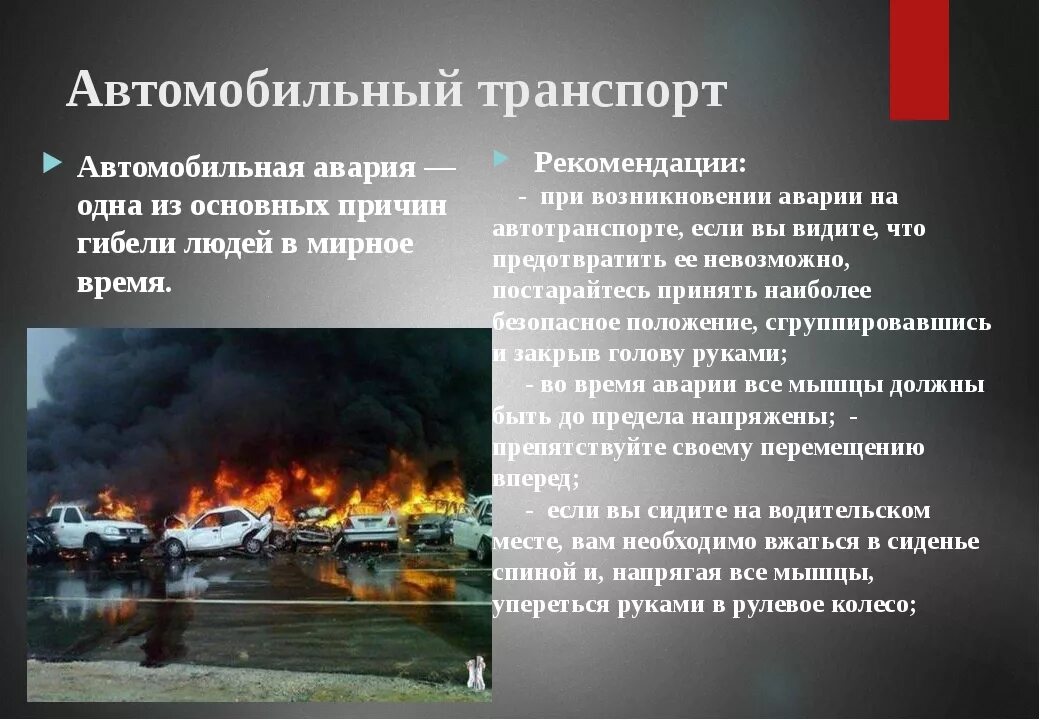 Автомобильный транспорт

Автомобильная авария — одна из основных причин гибели людей в мирное время.

Рекомендации:
- при возникновении аварии на автотранспорте, если вы видите, что предотвратить ее невозможно, постарайтесь принять наиболее безопасное положение, сгруппировавшись и закрыв голову руками;
- во время аварии все мышцы должны быть до предела напряжены; - препятствуйте своему перемещению вперед;
- если вы сидите на водительском месте, вам необходимо вжаться в сиденье спиной и, напрягая все мышцы, упереться руками в рулевое колесо;